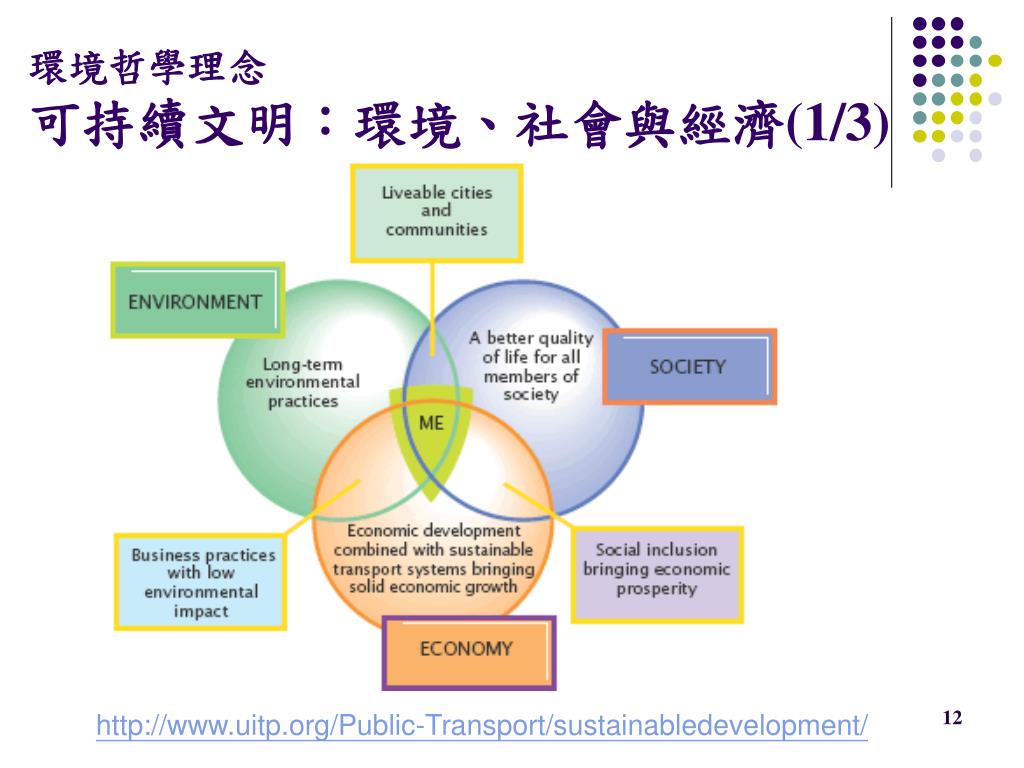 環境哲學理念
可持續文明：環境、社會與經濟(1/3)

Liveable cities and communities

ENVIRONMENT

Long-term environmental practices

A better quality of life for all members of society

SOCIETY

ME

Economic development combined with sustainable transport systems bringing solid economic growth

Business practices with low environmental impact

Social inclusion bringing economic prosperity

ECONOMY

http://www.uitp.org/Public-Transport/sustainabledevelopment/

12